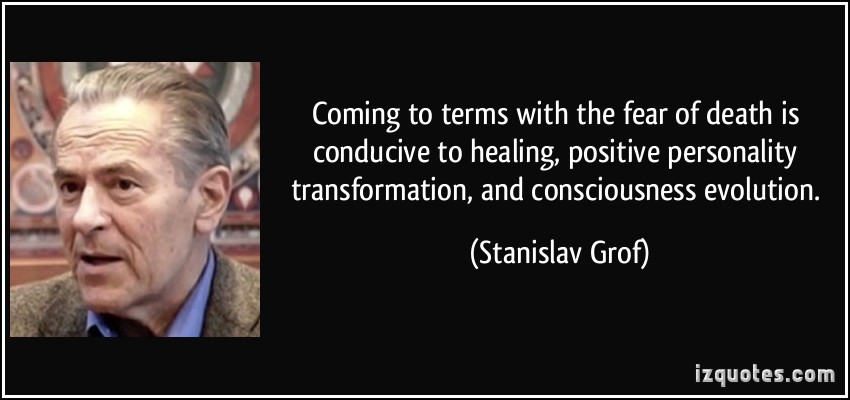 Coming to terms with the fear of death is conducive to healing, positive personality transformation, and consciousness evolution.

(Stanislav Grof)

izquotes.com